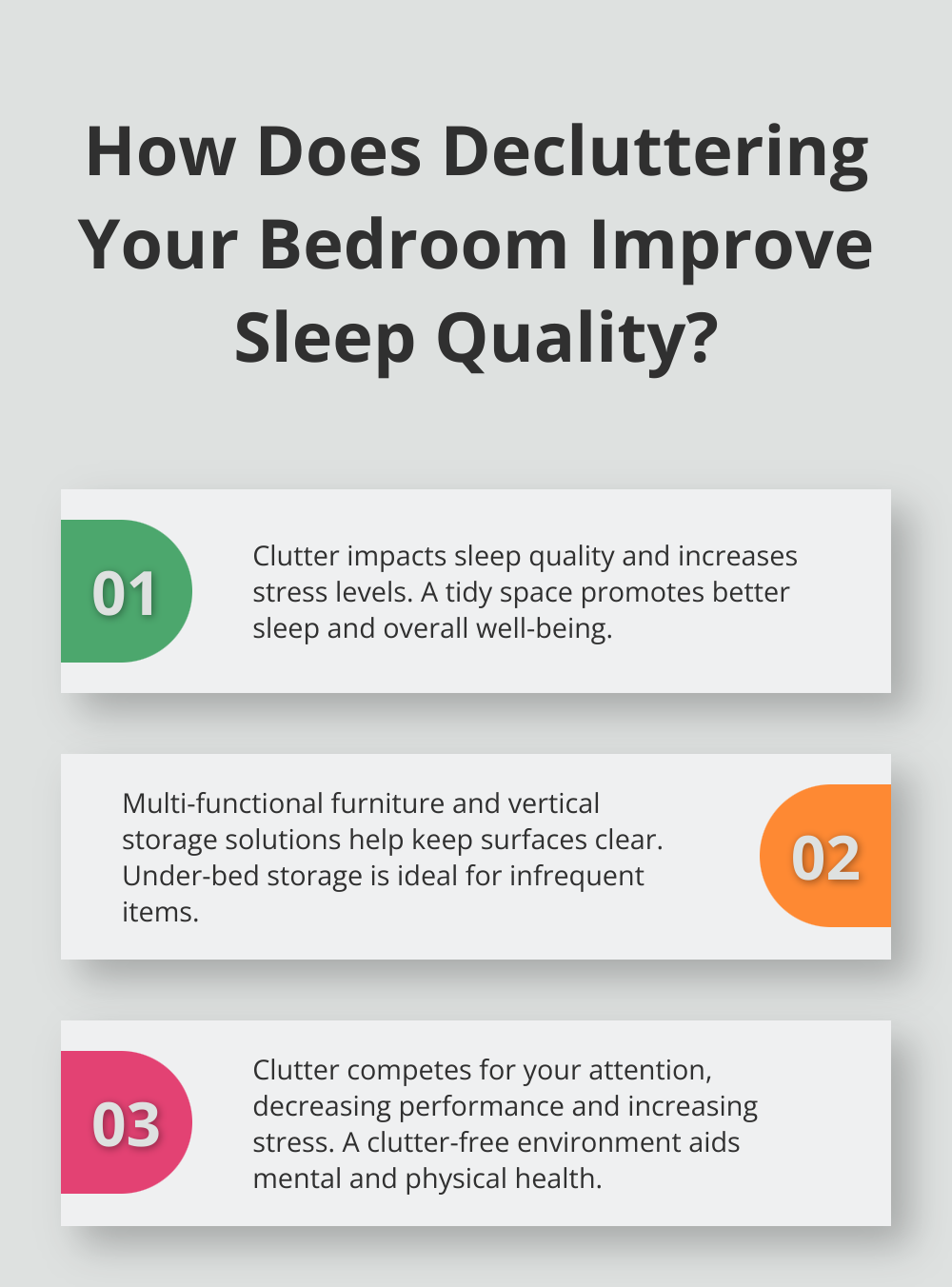 How Does Decluttering Your Bedroom Improve Sleep Quality?

01

Clutter impacts sleep quality and increases stress levels. A tidy space promotes better sleep and overall well-being.

Multi-functional furniture and vertical storage solutions help keep surfaces clear. Under-bed storage is ideal for infrequent items.

02

03

Clutter competes for your attention, decreasing performance and increasing stress. A clutter-free environment aids mental and physical health.